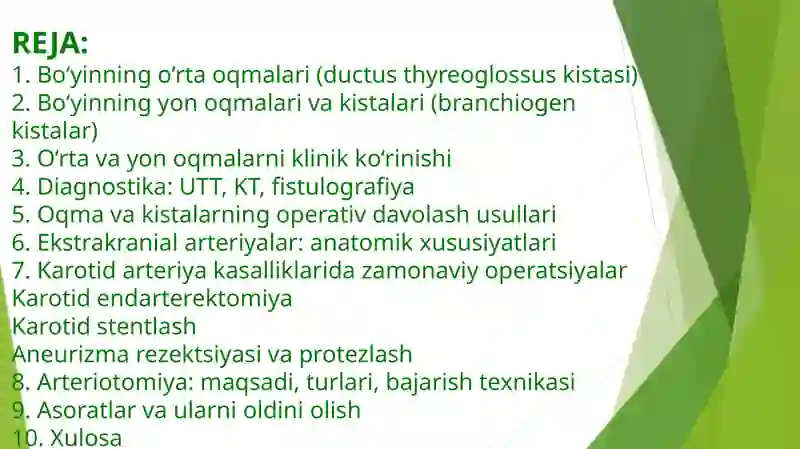 REJA:
1. Bo‘yinning o‘rta oqmalari (ductus thyreoglossus kistasi)
2. Bo‘yinning yon oqmalari va kistalari (branchiogen kistalar)
3. O‘rta va yon oqmalarni klinik ko‘rinishi
4. Diagnostika: UTT, KT, fistulografiya
5. Oqma va kistalarning operativ davolash usullari
6. Ekstrakranial arteriyalar: anatomik xususiyatlari
7. Karotid arteriya kasalliklarida zamonaviy operatsiyalar
Karotid endarterektomiya
Karotid stentlash
Aneurizma rezektsiyasi va protezlash
8. Arteriotomiya: maqsadi, turlari, bajarish texnikasi
9. Asoratlar va ularni oldini olish
10. Xulosa